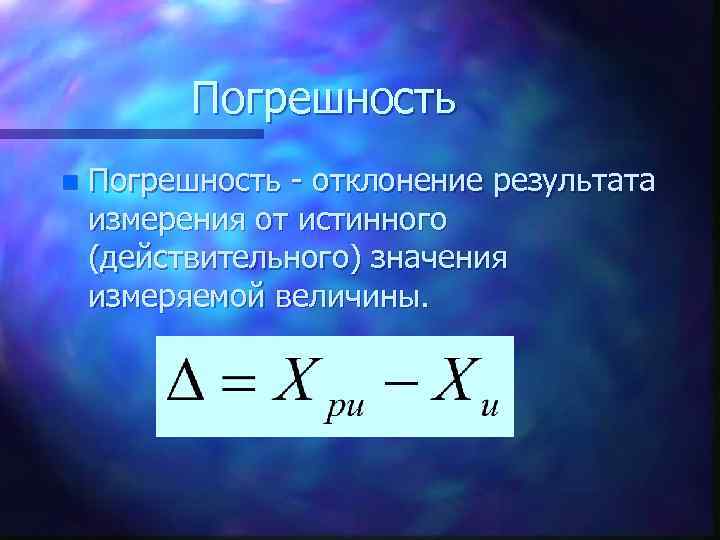 Погрешность

Погрешность - отклонение результата измерения от истинного (действительного) значения измеряемой величины.

$\Delta = X_{ри} - X_{и}$